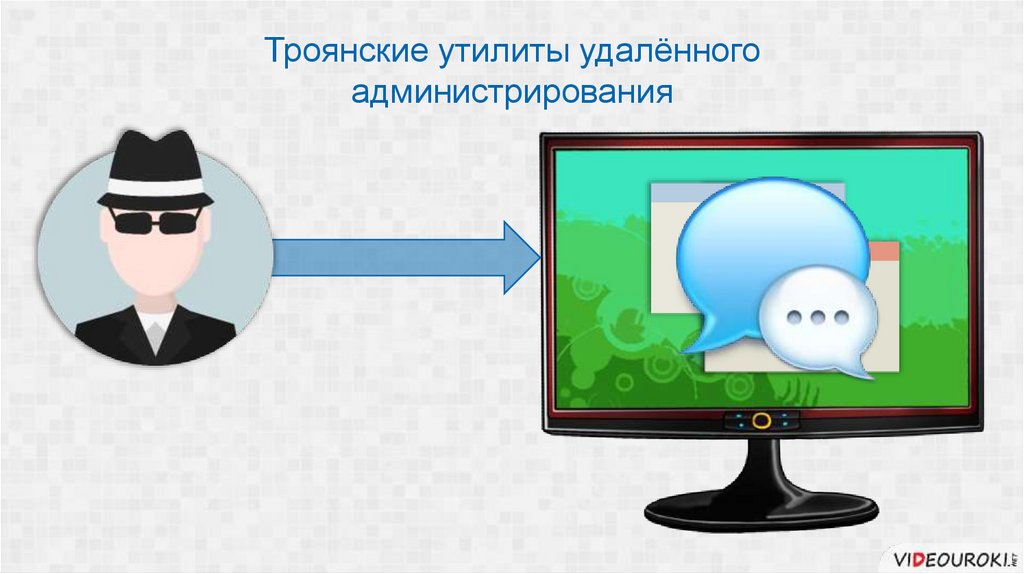 Троянские утилиты удалённого администрирования

VIDEOUROKI.NET